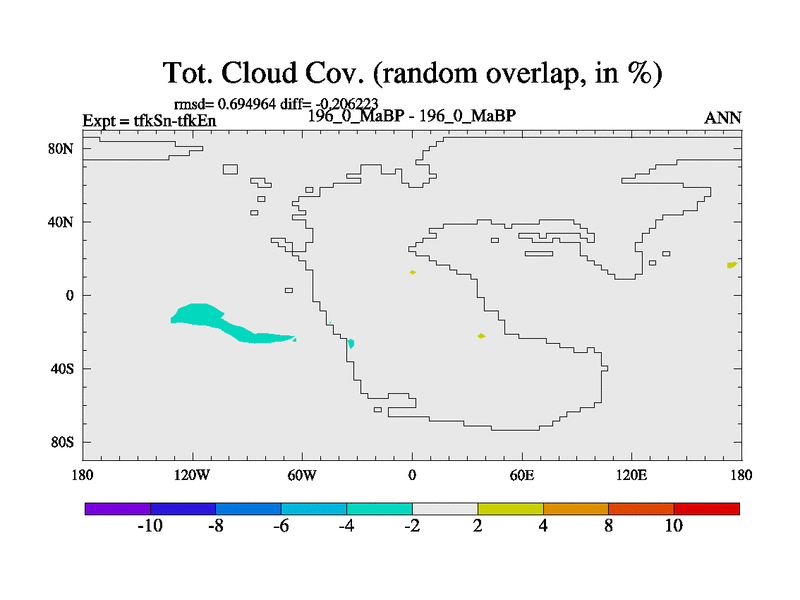 Tot. Cloud Cov. (random overlap, in %)

rmsd= 0.694964 diff= -0.206223

Expt = tfkSn-tfkEn

196_0_MaBP - 196_0_MaBP

ANN

80N

40N

0

40S

80S

180

120W

60W

0

60E

120E

180

-10

-8

-6

-4

-2

2

4

8

10